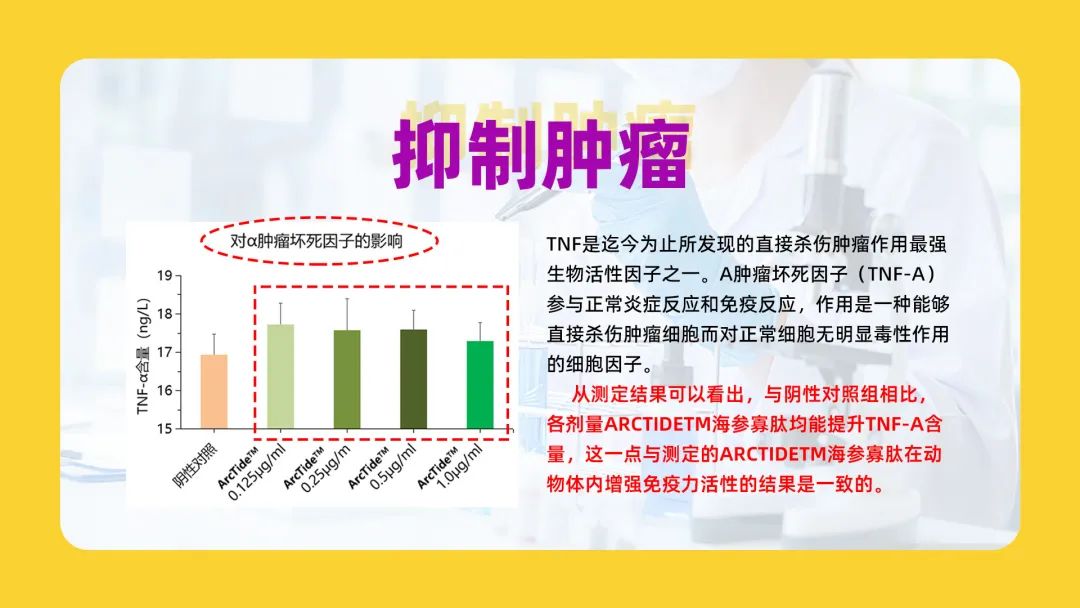 抑制肿瘤

对α肿瘤坏死因子的影响

TNF-α含量（ng/L）

19
18
17
16
15

阴性对照
ArcTide™ 0.125μg/ml
ArcTide™ 0.25μg/ml
ArcTide™ 0.5μg/ml
ArcTide™ 1.0μg/ml

TNF是迄今为止所发现的直接杀伤肿瘤作用最强生物活性因子之一。A肿瘤坏死因子（TNF-A）参与正常炎症反应和免疫反应，作用是一种能够直接杀伤肿瘤细胞而对正常细胞无明显毒性作用的细胞因子。

从测定结果可以看出，与阴性对照组相比，各剂量ARCTIDETM海参寡肽均能提升TNF-A含量，这一点与测定的ARCTIDETM海参寡肽在动物体内增强免疫力活性的结果是一致的。